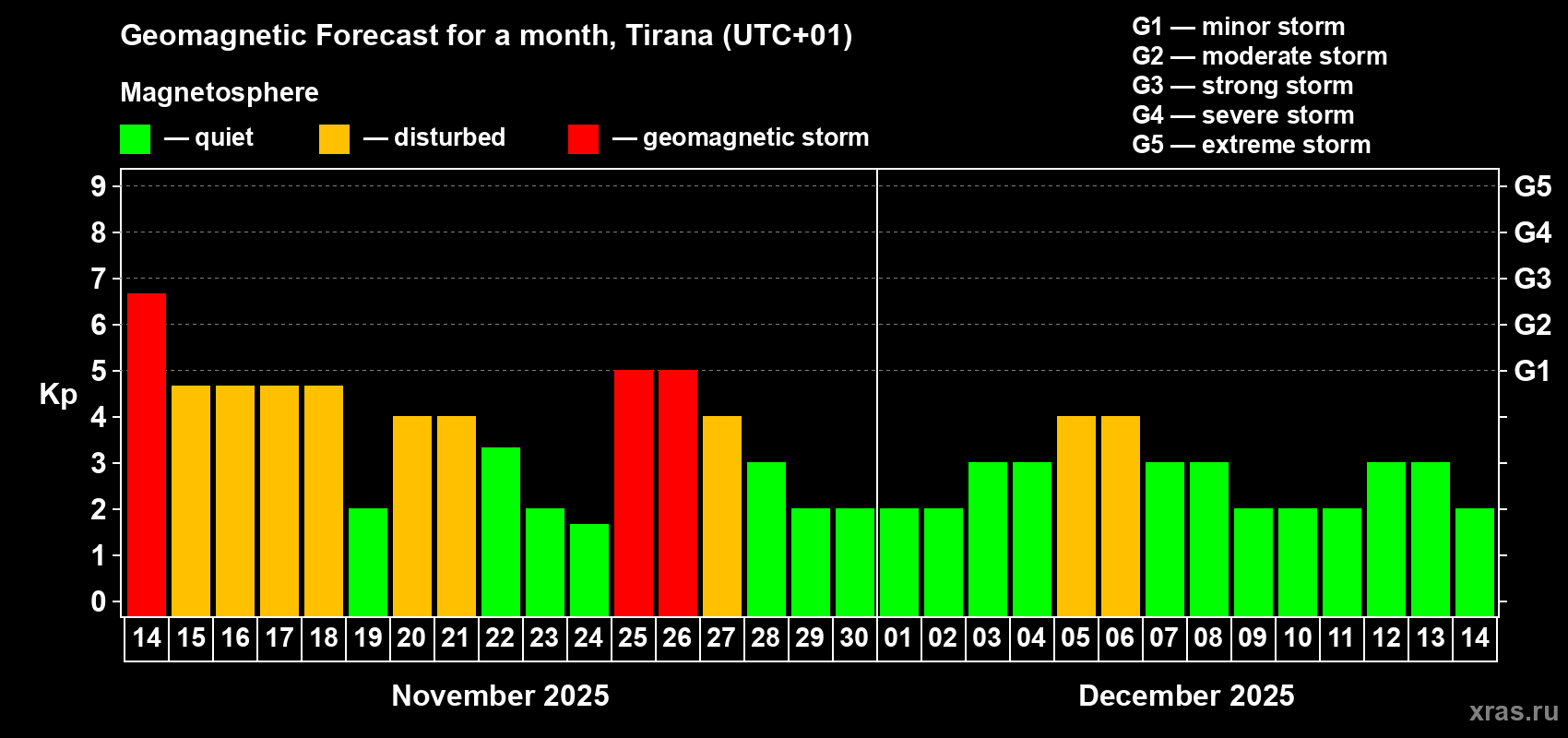 Geomagnetic Forecast for a month, Tirana (UTC+01)

Magnetosphere

— quiet — disturbed — geomagnetic storm

G1 — minor storm
G2 — moderate storm
G3 — strong storm
G4 — severe storm
G5 — extreme storm

Kp

9
8
7
6
5
4
3
2
1
0

G5
G4
G3
G2
G1

14 15 16 17 18 19 20 21 22 23 24 25 26 27 28 29 30 01 02 03 04 05 06 07 08 09 10 11 12 13 14

November 2025

December 2025

xras.ru